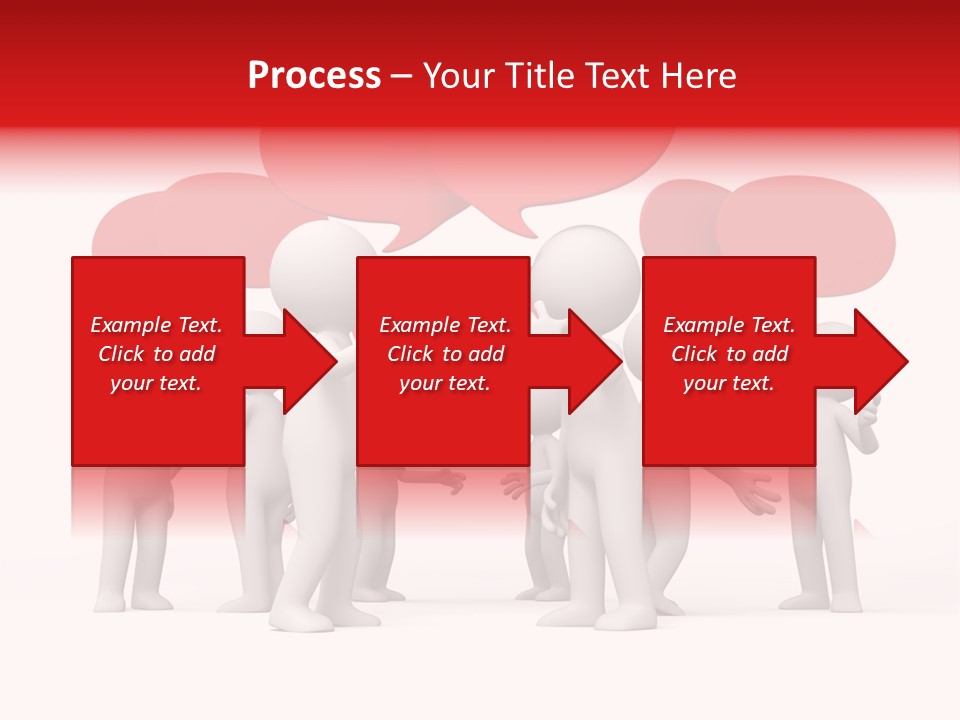 Process – Your Title Text Here

Example Text. Click to add your text.

Example Text. Click to add your text.

Example Text. Click to add your text.